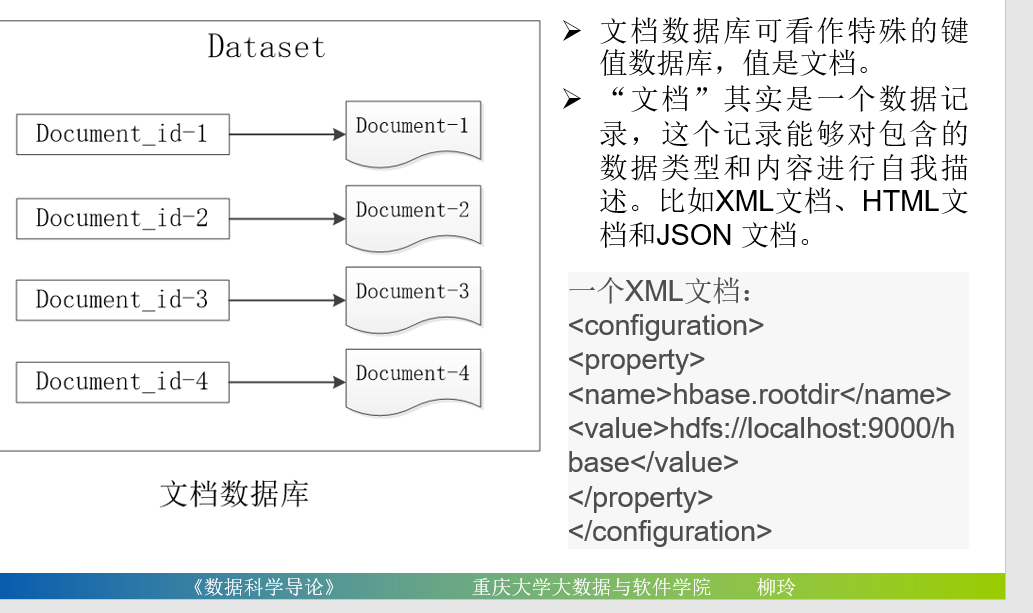 Dataset

Document_id-1

Document-1

Document_id-2

Document-2

Document_id-3

Document-3

Document_id-4

Document-4

文档数据库

➢ 文档数据库可看作特殊的键值数据库，值是文档。

➢ “文档”其实是一个数据记录，这个记录能够对包含的数据类型和内容进行自我描述。比如XML文档、HTML文档和JSON 文档。

一个XML文档：
<configuration>
<property>
<name>hbase.rootdir</name>
<value>hdfs://localhost:9000/hbase</value>
</property>
</configuration>

《数据科学导论》 重庆大学大数据与软件学院 柳玲